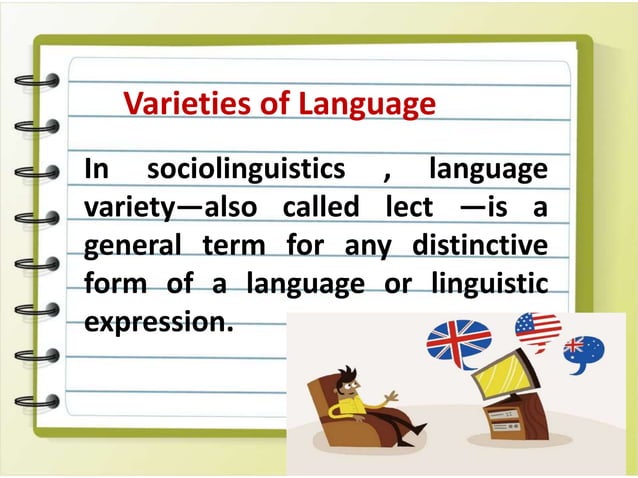 Varieties of Language

In sociolinguistics , language variety—also called lect —is a general term for any distinctive form of a language or linguistic expression.